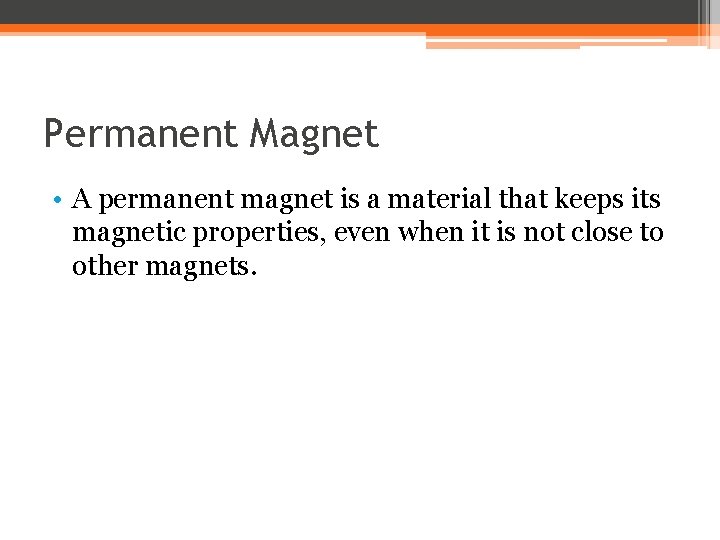 Permanent Magnet

• A permanent magnet is a material that keeps its magnetic properties, even when it is not close to other magnets.